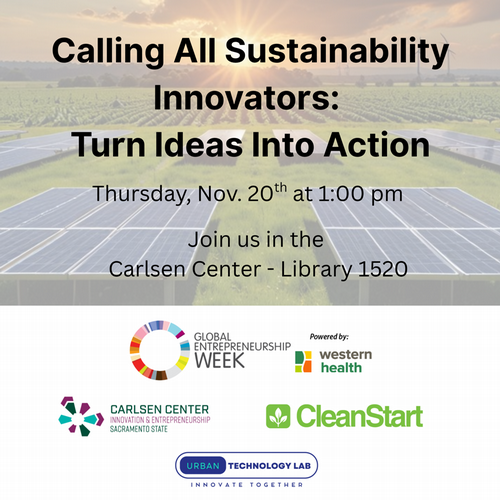 Calling All Sustainability Innovators:
Turn Ideas Into Action

Thursday, Nov. 20$^{th}$ at 1:00 pm

Join us in the
Carlsen Center - Library 1520

GLOBAL ENTREPRENEURSHIP WEEK

Powered by:
western health

CARLSEN CENTER
INNOVATION & ENTREPRENEURSHIP
SACRAMENTO STATE

CleanStart

URBAN TECHNOLOGY LAB
INNOVATE TOGETHER